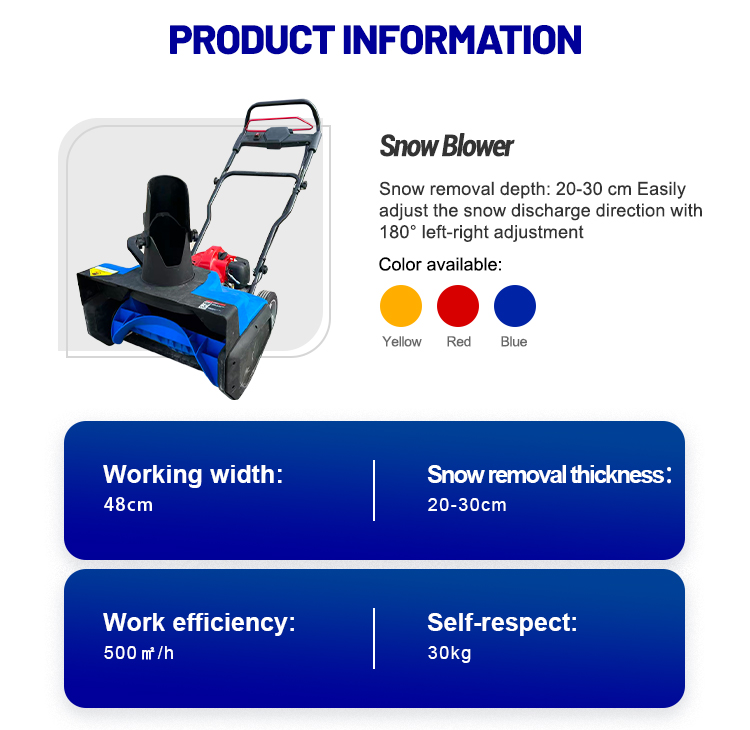 PRODUCT INFORMATION

Snow Blower

Snow removal depth: 20-30 cm Easily adjust the snow discharge direction with 180° left-right adjustment

Color available:

Yellow Red Blue

Working width:
48cm

Snow removal thickness:
20-30cm

Work efficiency:
500㎡/h

Self-respect:
30kg